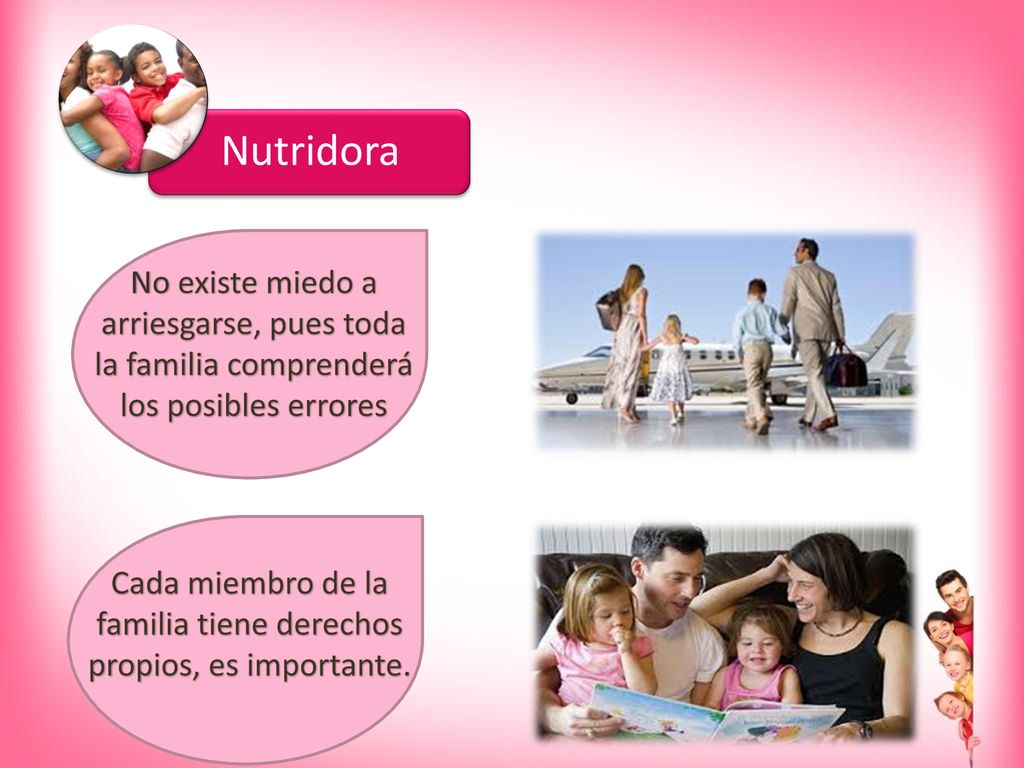 Nutridora

No existe miedo a arriesgarse, pues toda la familia comprenderá los posibles errores

Cada miembro de la familia tiene derechos propios, es importante.